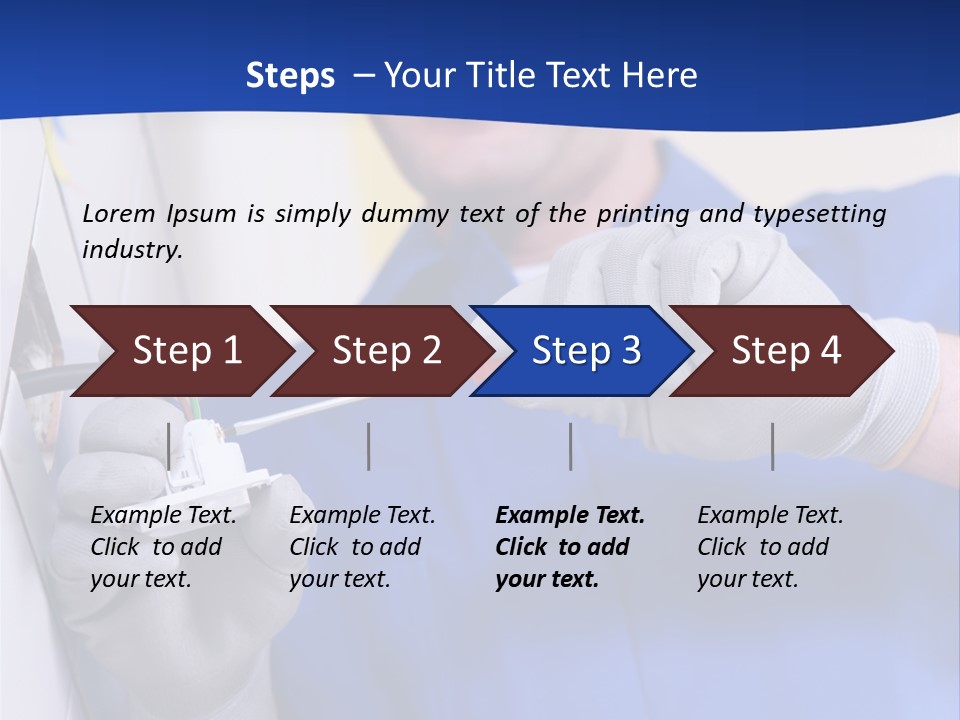 Steps – Your Title Text Here

Lorem Ipsum is simply dummy text of the printing and typesetting industry.

Step 1

Step 2

Step 3

Step 4

Example Text. Click to add your text.

Example Text. Click to add your text.

Example Text. Click to add your text.

Example Text. Click to add your text.